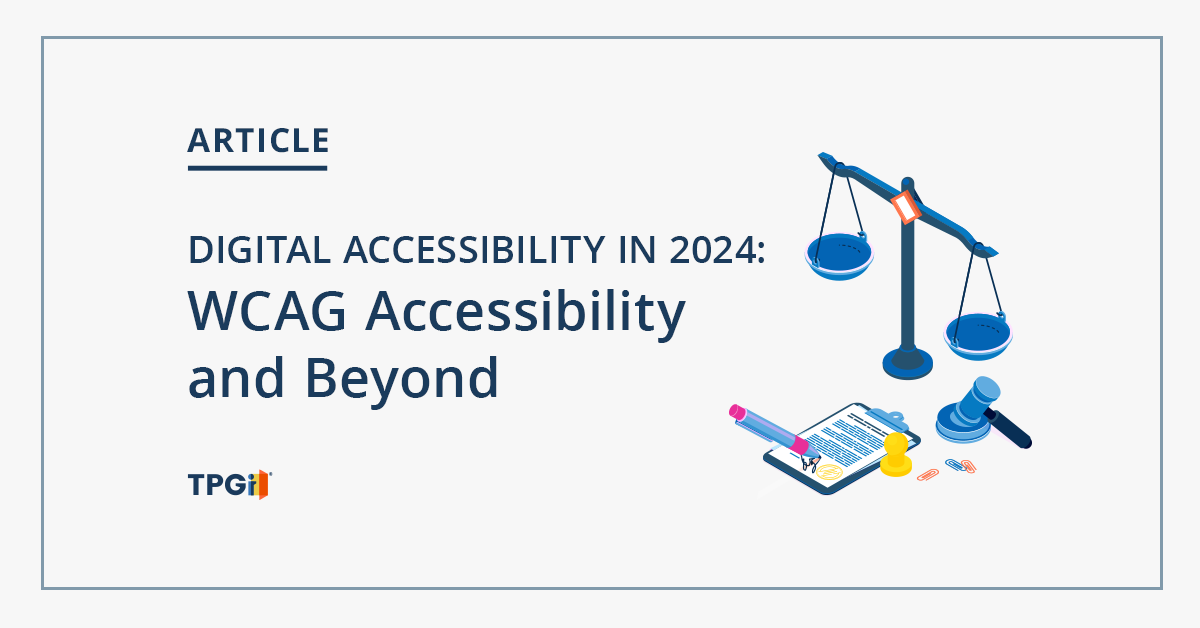 ARTICLE

DIGITAL ACCESSIBILITY IN 2024:
WCAG Accessibility and Beyond

TPGi